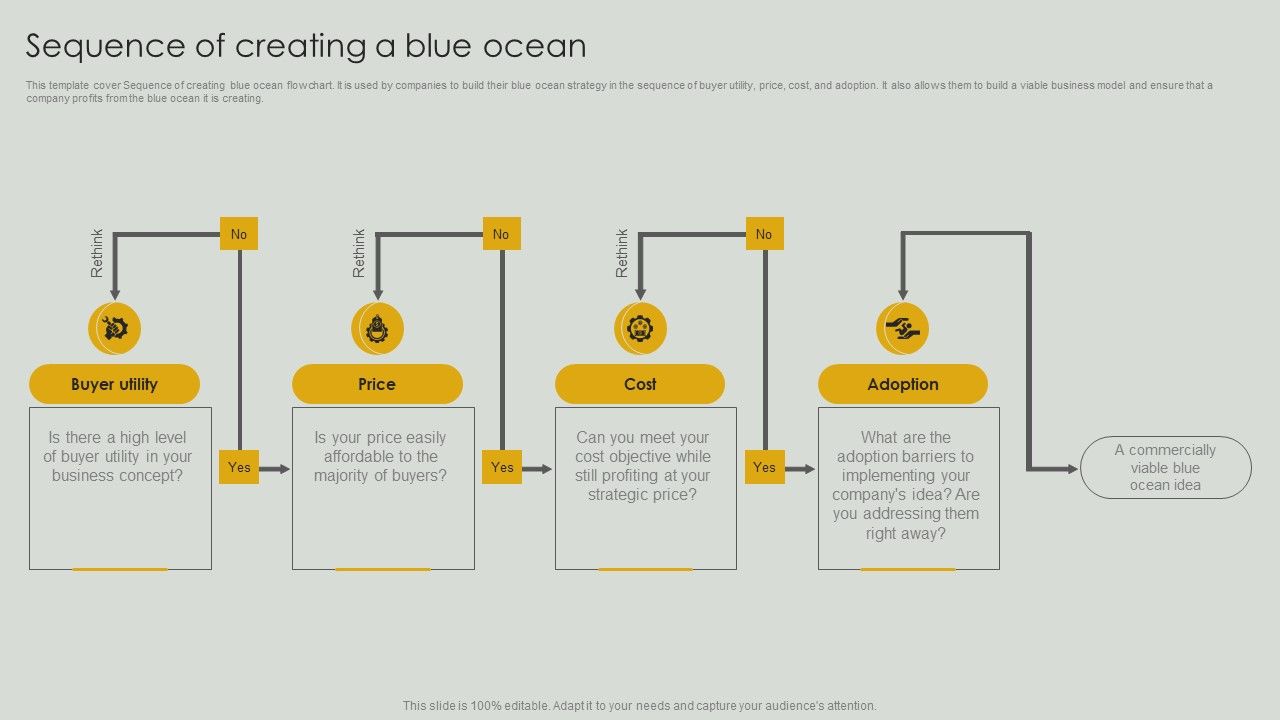 Sequence of creating a blue ocean

This template cover Sequence of creating blue ocean flowchart. It is used by companies to build their blue ocean strategy in the sequence of buyer utility, price, cost, and adoption. It also allows them to build a viable business model and ensure that a company profits from the blue ocean it is creating.

Rethink

No

Buyer utility

Is there a high level of buyer utility in your business concept?

Yes

Rethink

No

Price

Is your price easily affordable to the majority of buyers?

Yes

Rethink

No

Cost

Can you meet your cost objective while still profiting at your strategic price?

Yes

Adoption

What are the adoption barriers to implementing your company's idea? Are you addressing them right away?

A commercially viable blue ocean idea

This slide is 100% editable. Adapt it to your needs and capture your audience's attention.